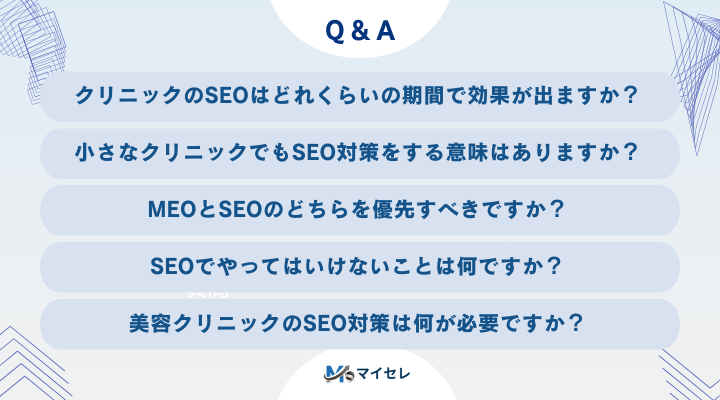 Q & A

クリニックのSEOはどれくらいの期間で効果が出ますか？

小さなクリニックでもSEO対策をする意味はありますか？

MEOとSEOのどちらを優先すべきですか？

SEOでやってはいけないことは何ですか？

美容クリニックのSEO対策は何が必要ですか？

マイセレ